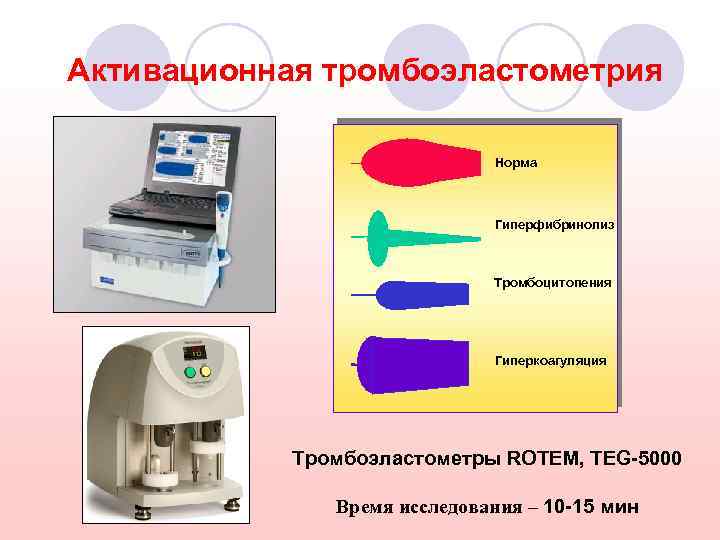 Активационная тромбоэластометрия

Норма

Гиперфибринолиз

Тромбоцитопения

Гиперкоагуляция

Тромбоэластометры ROTEM, TEG-5000

Время исследования – 10-15 мин